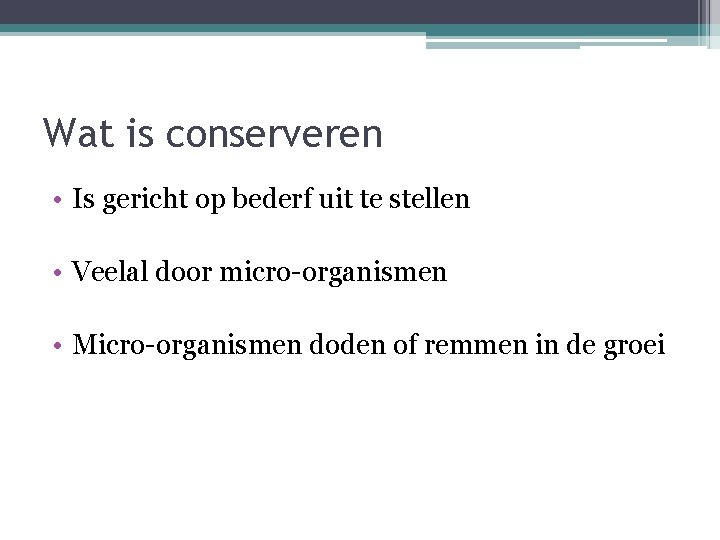 Wat is conserveren

• Is gericht op bederf uit te stellen

• Veelal door micro-organismen

• Micro-organismen doden of remmen in de groei